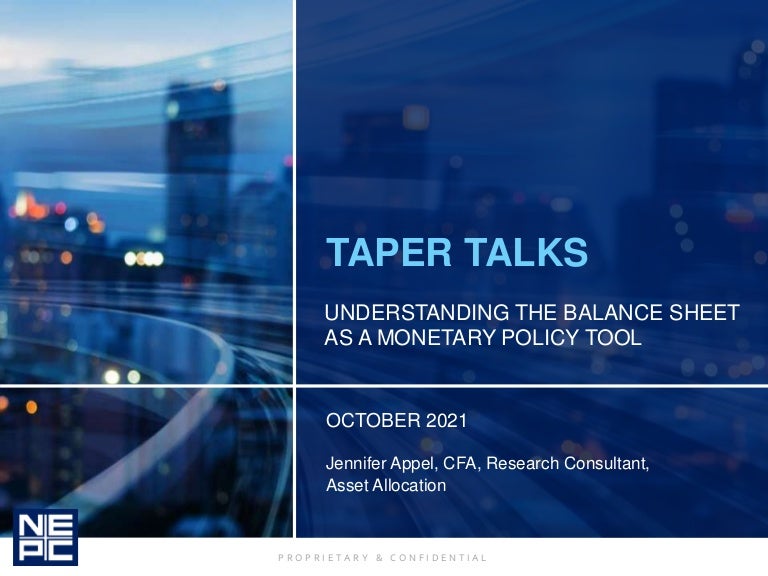 TAPER TALKS

UNDERSTANDING THE BALANCE SHEET AS A MONETARY POLICY TOOL

OCTOBER 2021

Jennifer Appel, CFA, Research Consultant, Asset Allocation

NEPC

PROPRIETARY & CONFIDENTIAL